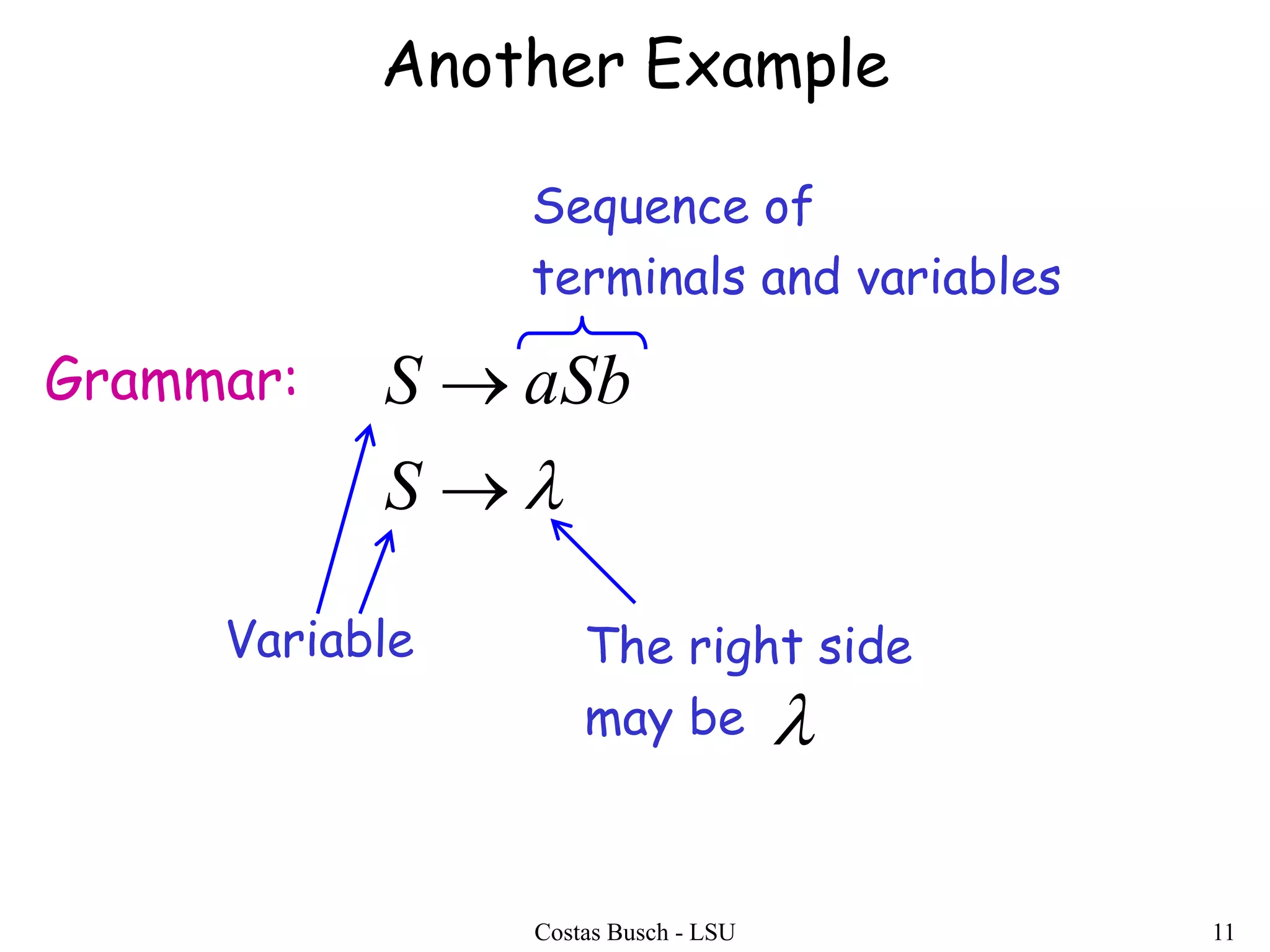 Another Example

Sequence of terminals and variables

Grammar: $S \rightarrow aSb$

$S \rightarrow \lambda$

Variable

The right side may be $\lambda$

Costas Busch - LSU

11